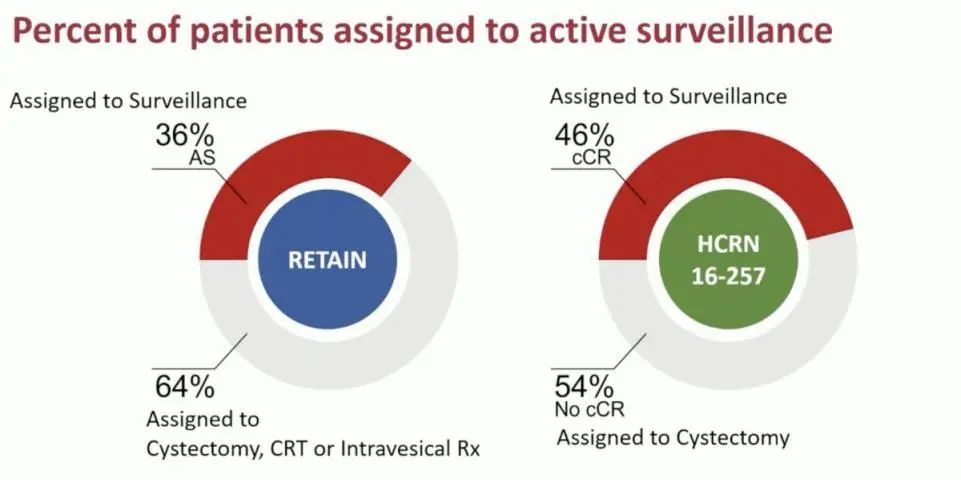 Percent of patients assigned to active surveillance

Assigned to Surveillance

36%
AS

RETAIN

64%
Assigned to
Cystectomy, CRT or Intravesical Rx

Assigned to Surveillance

46%
cCR

HCRN
16-257

54%
No cCR
Assigned to Cystectomy